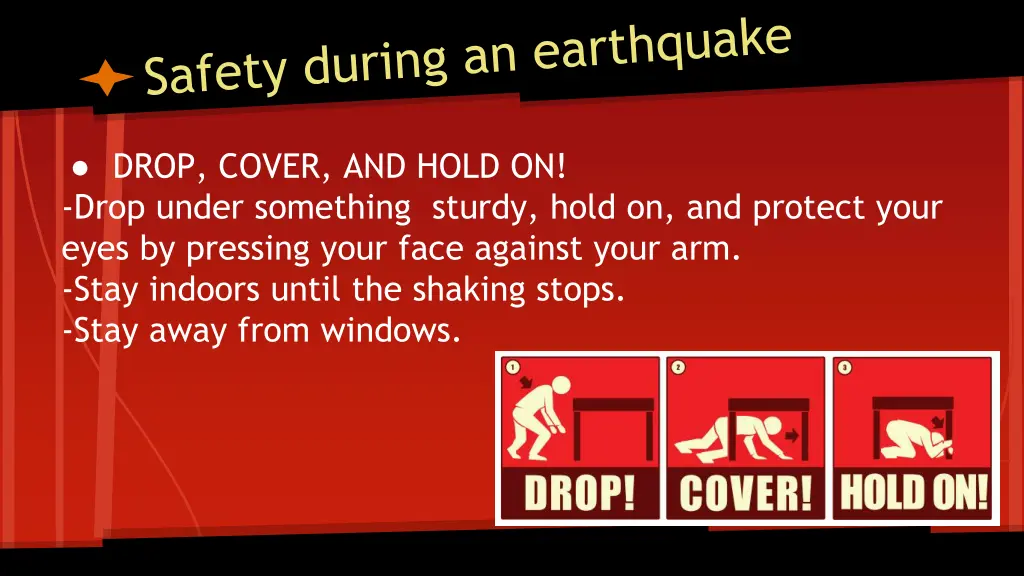 Safety during an earthquake

● DROP, COVER, AND HOLD ON!
-Drop under something sturdy, hold on, and protect your eyes by pressing your face against your arm.
-Stay indoors until the shaking stops.
-Stay away from windows.

1
DROP!
2
COVER!
3
HOLD ON!